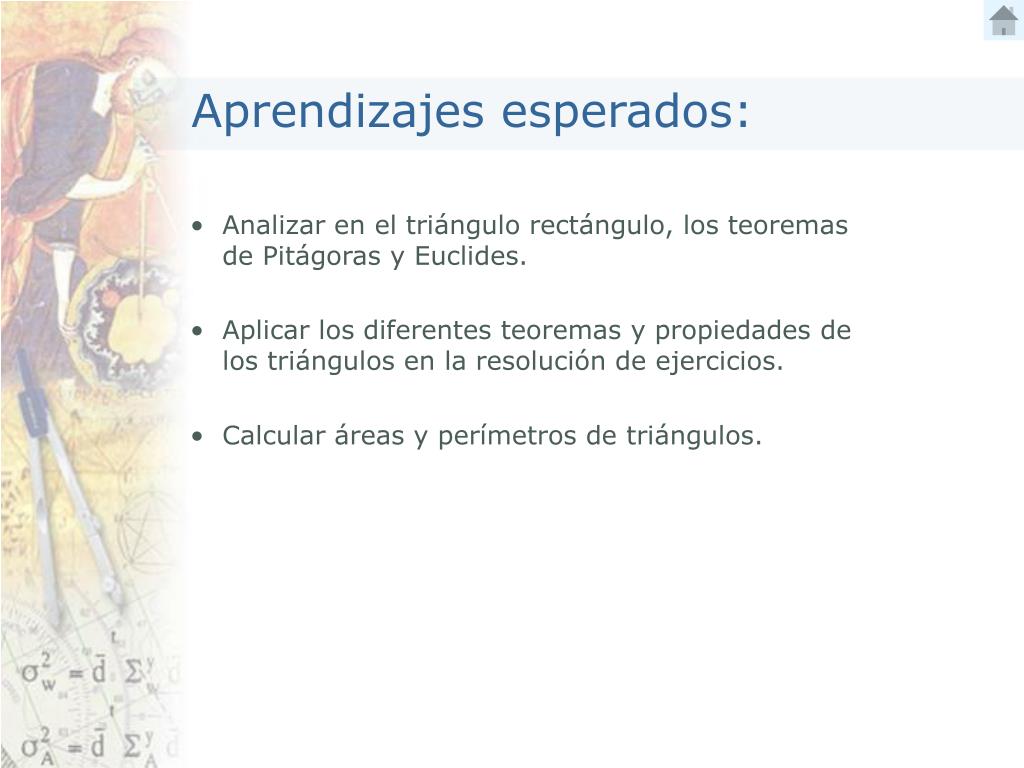 Aprendizajes esperados:

• Analizar en el triángulo rectángulo, los teoremas de Pitágoras y Euclides.

• Aplicar los diferentes teoremas y propiedades de los triángulos en la resolución de ejercicios.

• Calcular áreas y perímetros de triángulos.

$\sigma_w^2 = \bar{d}$ $\Sigma_w^y$

$\sigma_A^2 = \bar{d}$ $\Sigma_A^y$